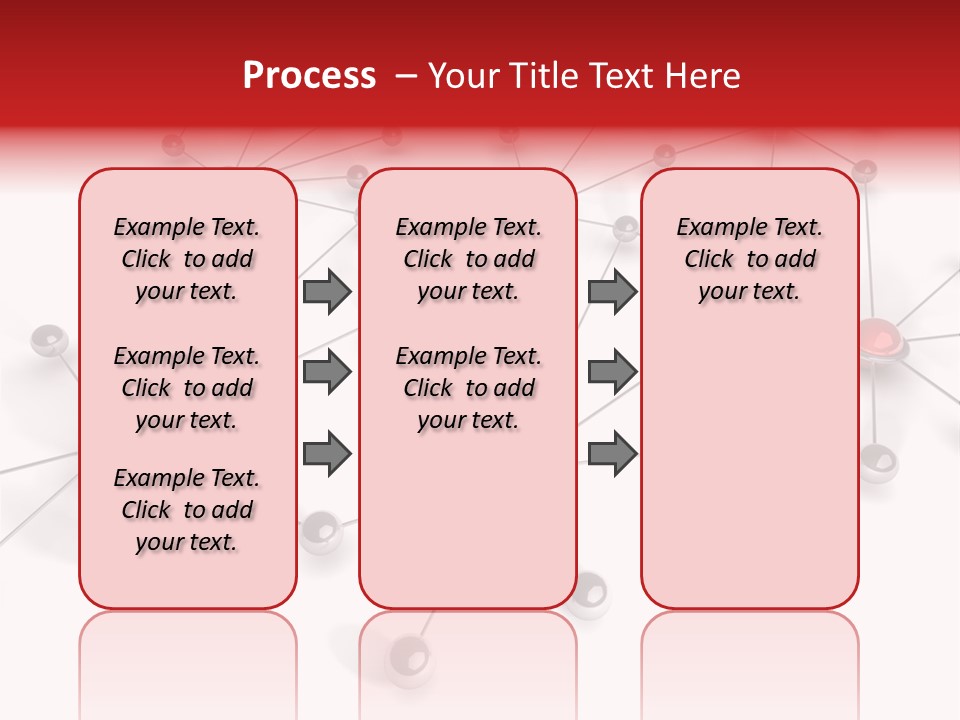 Process – Your Title Text Here

Example Text. Click to add your text.

Example Text. Click to add your text.

Example Text. Click to add your text.

Example Text. Click to add your text.

Example Text. Click to add your text.

Example Text. Click to add your text.